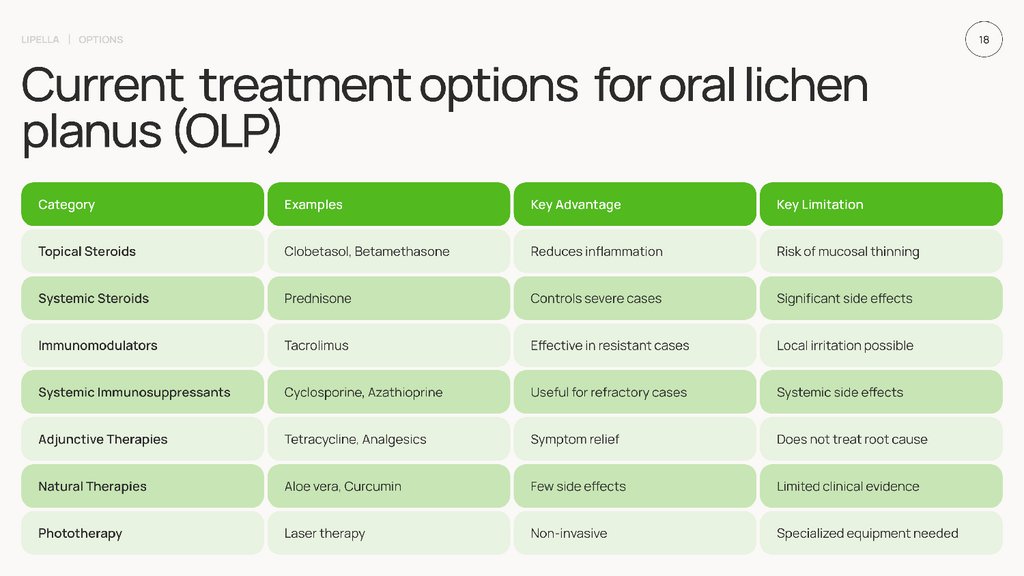 LIPELLA | OPTIONS

18

Current treatment options for oral lichen planus (OLP)

| Category | Examples | Key Advantage | Key Limitation |
|---|---|---|---|
| Topical Steroids | Clobetasol, Betamethasone | Reduces inflammation | Risk of mucosal thinning |
| Systemic Steroids | Prednisone | Controls severe cases | Significant side effects |
| Immunomodulators | Tacrolimus | Effective in resistant cases | Local irritation possible |
| Systemic Immunosuppressants | Cyclosporine, Azathioprine | Useful for refractory cases | Systemic side effects |
| Adjunctive Therapies | Tetracycline, Analgesics | Symptom relief | Does not treat root cause |
| Natural Therapies | Aloe vera, Curcumin | Few side effects | Limited clinical evidence |
| Phototherapy | Laser therapy | Non-invasive | Specialized equipment needed |